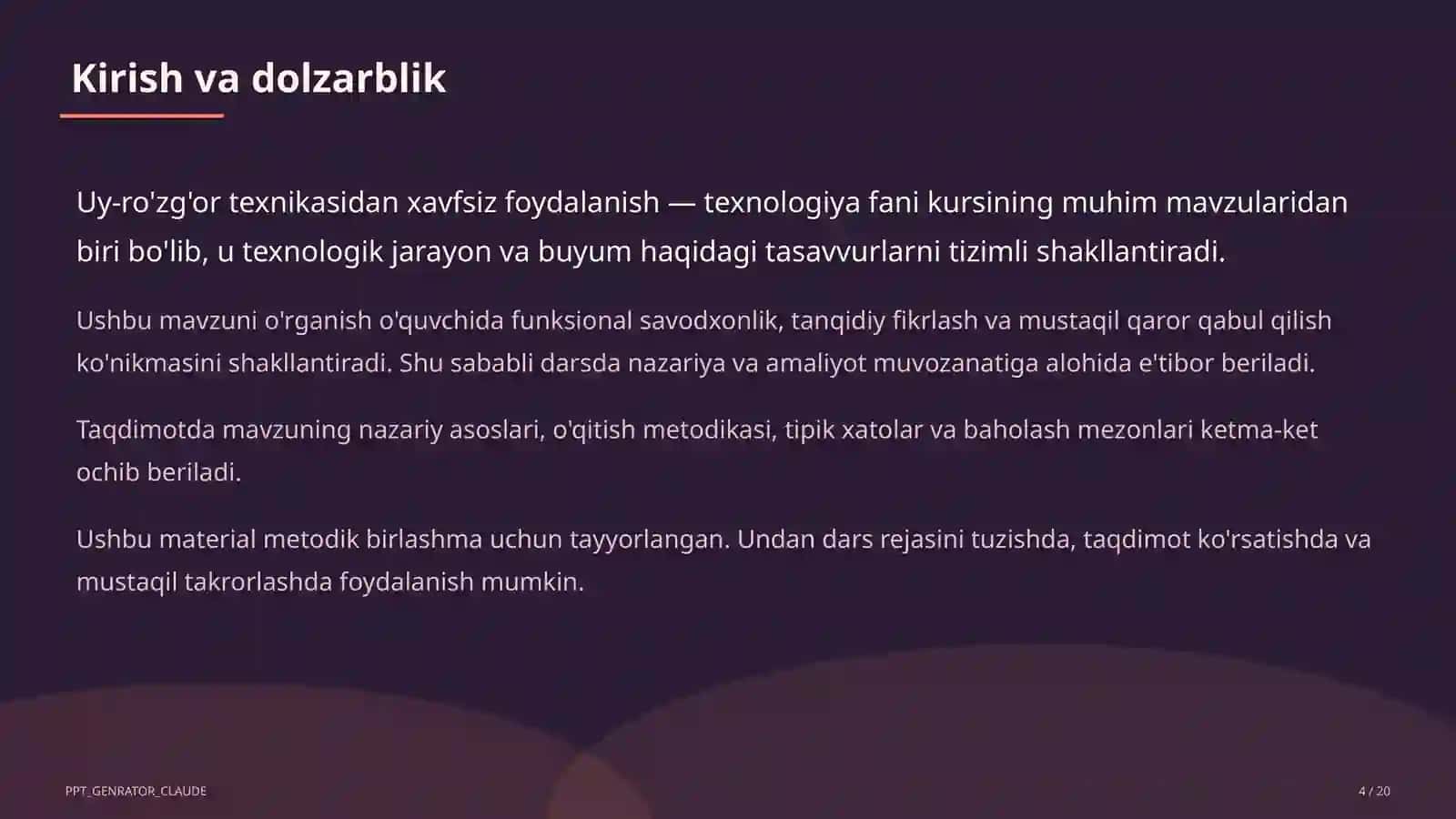 Kirish va dolzarblik

Uy-ro'zg'or texnikasidan xavfsiz foydalanish — texnologiya fani kursining muhim mavzularidan biri bo'lib, u texnologik jarayon va buyum haqidagi tasavvurlarni tizimli shakllantiradi.

Ushbu mavzuni o'rganish o'quvchida funksional savodxonlik, tanqidiy fikrlash va mustaqil qaror qabul qilish ko'nikmasini shakllantiradi. Shu sababli darsda nazariya va amaliyot muvozanatiga alohida e'tibor beriladi.

Taqdimotda mavzuning nazariy asoslari, o'qitish metodikasi, tipik xatolar va baholash mezonlari ketma-ket ochib beriladi.

Ushbu material metodik birlashma uchun tayyorlangan. Undan dars rejasini tuzishda, taqdimot ko'rsatishda va mustaqil takrorlashda foydalanish mumkin.

PPT_GENRATOR_CLAUDE

4 / 20